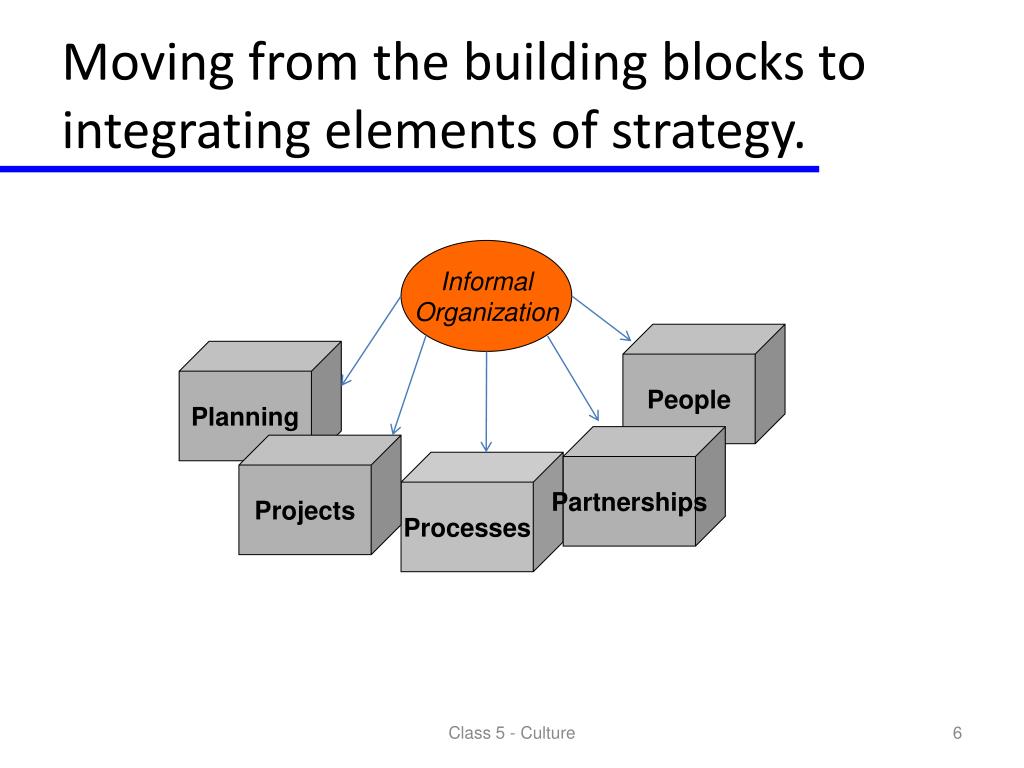 Moving from the building blocks to integrating elements of strategy.

Informal Organization

Planning

People

Projects

Processes

Partnerships

Class 5 - Culture

6